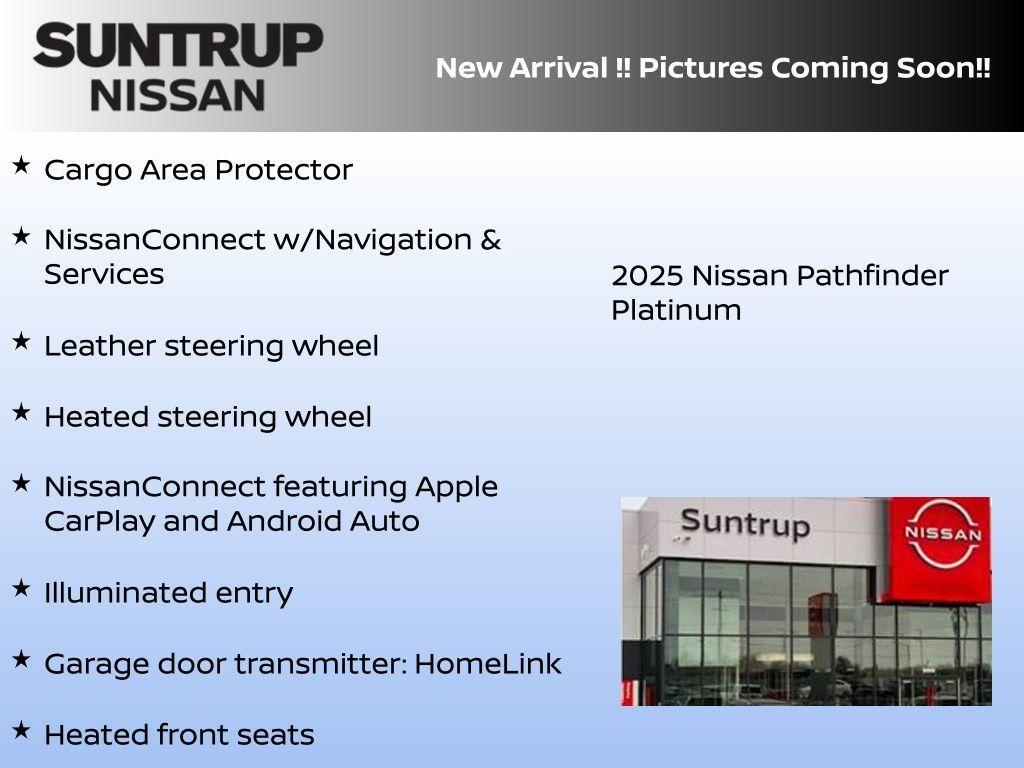 SUNTRUP NISSAN

New Arrival !! Pictures Coming Soon!!

★ Cargo Area Protector

★ NissanConnect w/Navigation & Services

★ Leather steering wheel

★ Heated steering wheel

★ NissanConnect featuring Apple CarPlay and Android Auto

★ Illuminated entry

★ Garage door transmitter: HomeLink

★ Heated front seats

2025 Nissan Pathfinder Platinum

Suntrup

NISSAN